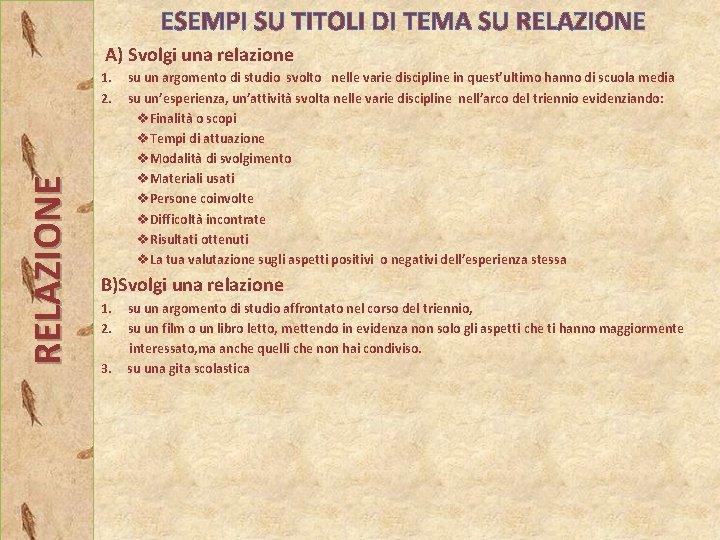 RELAZIONE

ESEMPI SU TITOLI DI TEMA SU RELAZIONE

A) Svolgi una relazione

1. su un argomento di studio svolto nelle varie discipline in quest'ultimo hanno di scuola media
2. su un'esperienza, un'attività svolta nelle varie discipline nell'arco del triennio evidenziando:
❖ Finalità o scopi
❖ Tempi di attuazione
❖ Modalità di svolgimento
❖ Materiali usati
❖ Persone coinvolte
❖ Difficoltà incontrate
❖ Risultati ottenuti
❖ La tua valutazione sugli aspetti positivi o negativi dell'esperienza stessa

B)Svolgi una relazione

1. su un argomento di studio affrontato nel corso del triennio,
2. su un film o un libro letto, mettendo in evidenza non solo gli aspetti che ti hanno maggiormente interessato,ma anche quelli che non hai condiviso.
3. su una gita scolastica